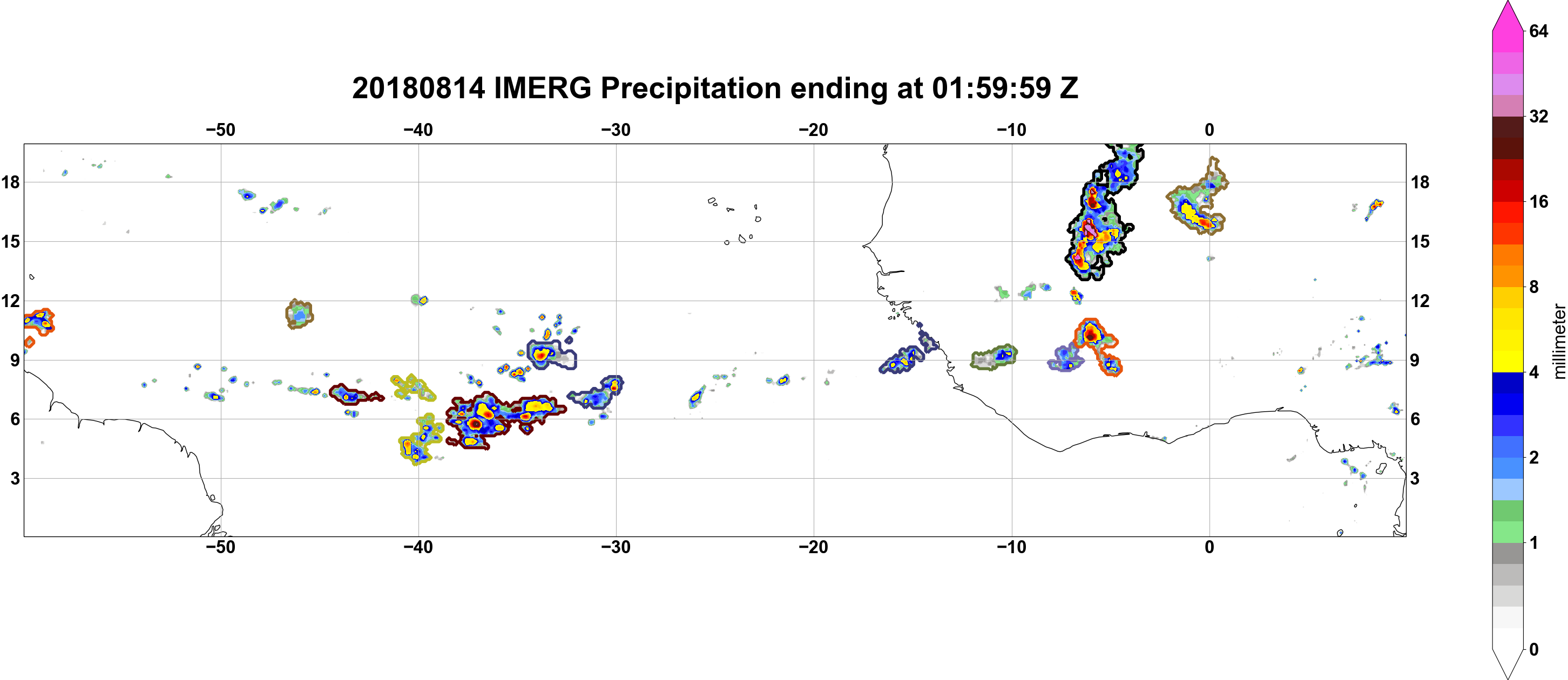 20180814 IMERG Precipitation ending at 01:59:59 Z

−50 −40 −30 −20 −10 0

18 15 12 9 6 3

18 15 12 9 6 3

−50 −40 −30 −20 −10 0

64
32
16
8
4
2
1
0
millimeter